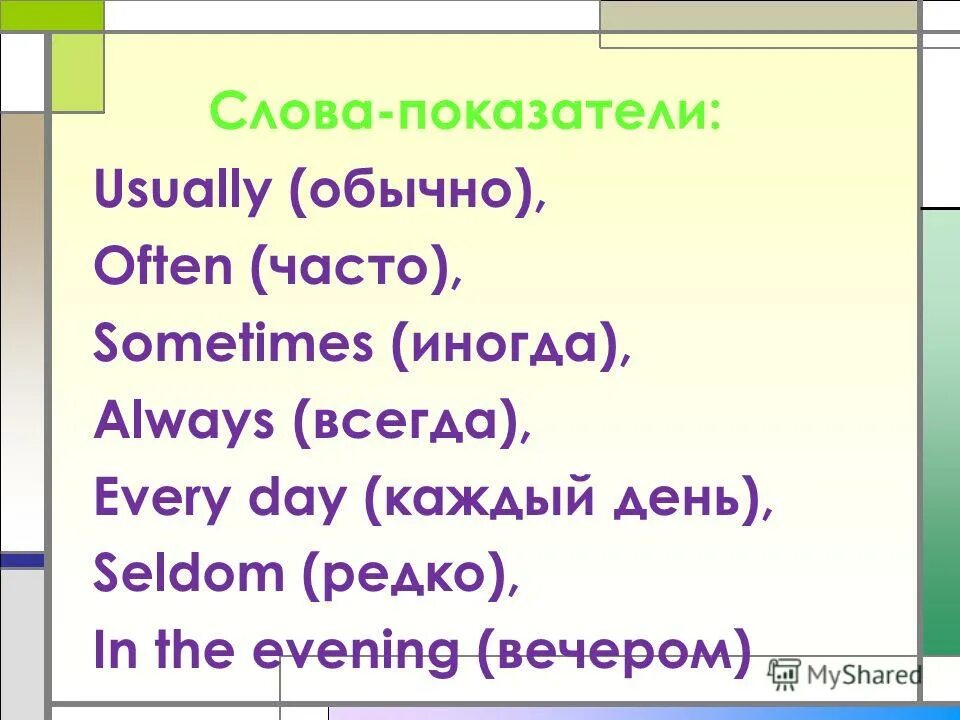 Слова-показатели:
Usually (обычно),
Often (часто),
Sometimes (иногда),
Always (всегда),
Every day (каждый день),
Seldom (редко),
In the evening (вечером)

MyShared